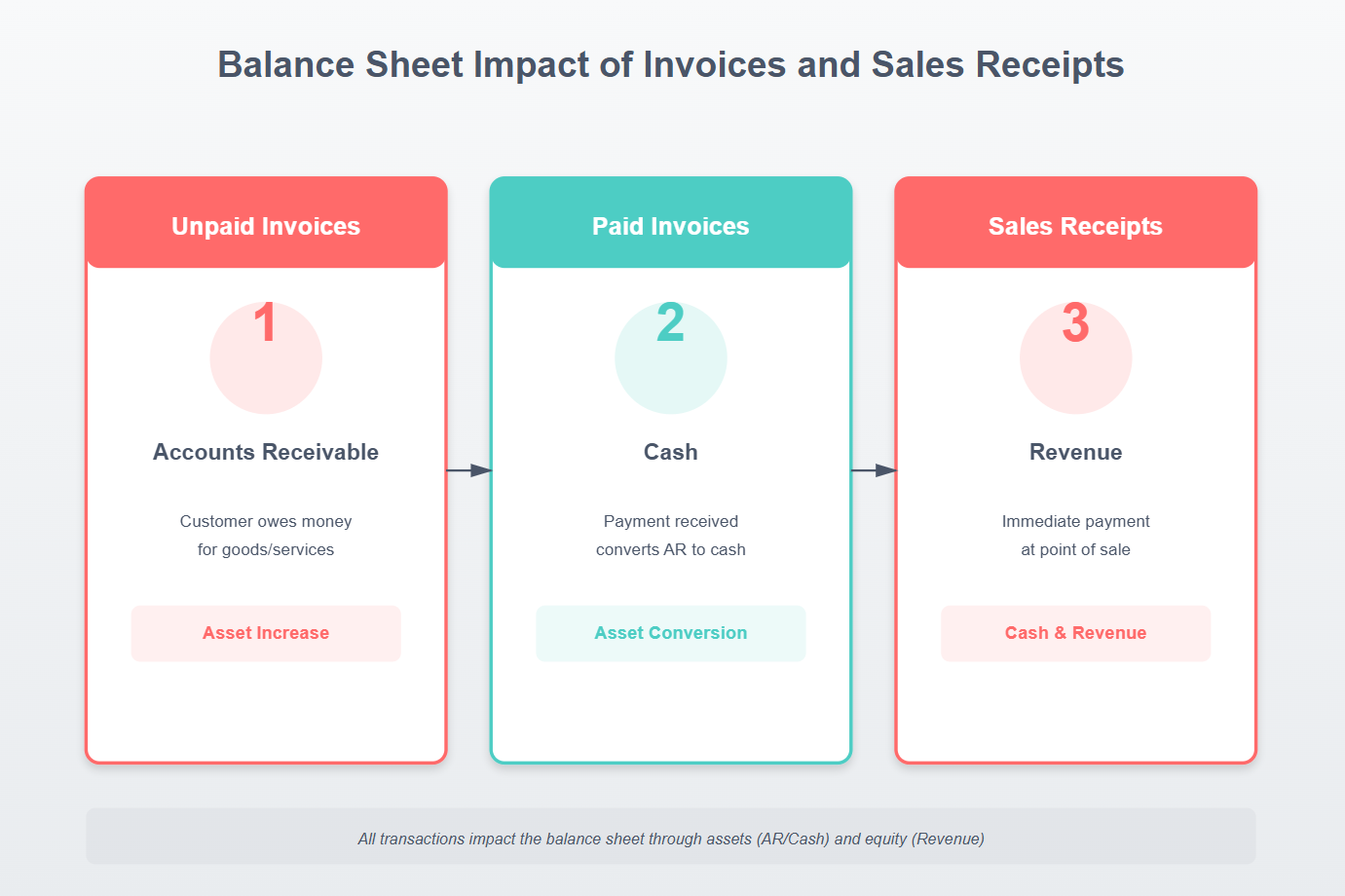 Balance Sheet Impact of Invoices and Sales Receipts

Unpaid Invoices

1

Accounts Receivable

Customer owes money for goods/services

Asset Increase

Paid Invoices

2

Cash

Payment received converts AR to cash

Asset Conversion

Sales Receipts

3

Revenue

Immediate payment at point of sale

Cash & Revenue

All transactions impact the balance sheet through assets (AR/Cash) and equity (Revenue)